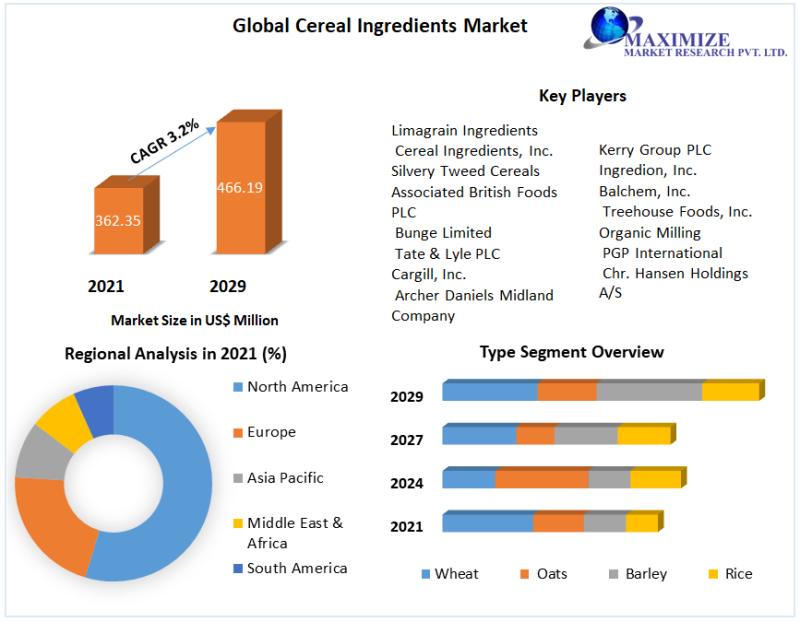 Global Cereal Ingredients Market

MAXIMIZE
MARKET RESEARCH PVT. LTD.

CAGR 3.2%

362.35

466.19

2021

2029

Market Size in US$ Million

Key Players

Limagrain Ingredients
Cereal Ingredients, Inc.
Silvery Tweed Cereals
Associated British Foods PLC
Bunge Limited
Tate & Lyle PLC
Cargill, Inc.
Archer Daniels Midland Company

Kerry Group PLC
Ingredion, Inc.
Balchem, Inc.
Treehouse Foods, Inc.
Organic Milling
PGP International
Chr. Hansen Holdings A/S

Regional Analysis in 2021 (%)

North America
Europe
Asia Pacific
Middle East & Africa
South America

Type Segment Overview

2029
2027
2024
2021

Wheat
Oats
Barley
Rice